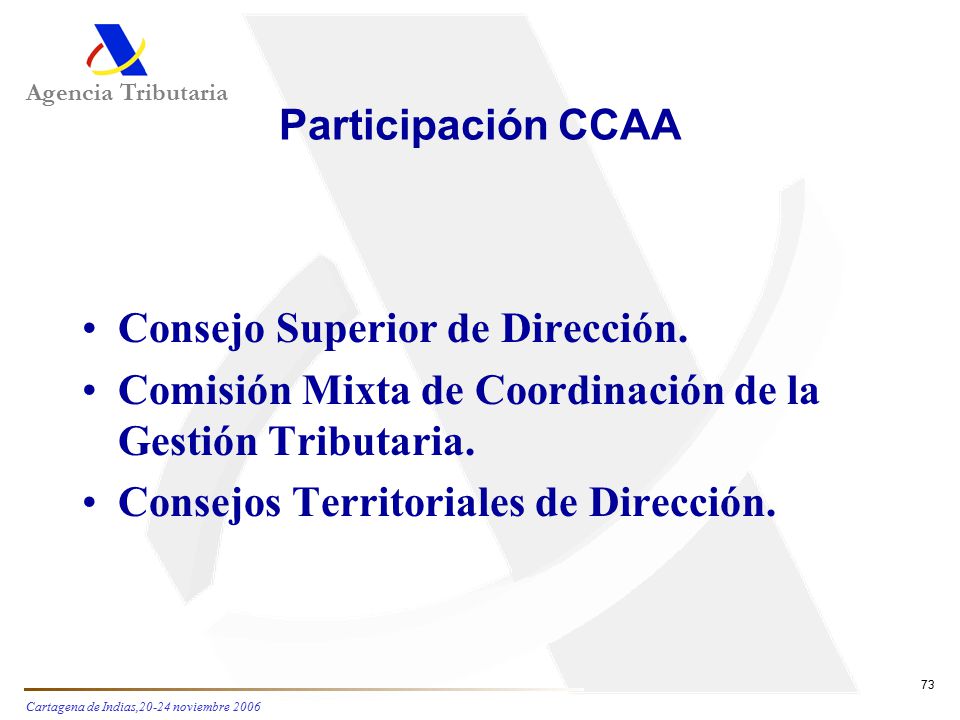 Agencia Tributaria

Participación CCAA

• Consejo Superior de Dirección.
• Comisión Mixta de Coordinación de la Gestión Tributaria.
• Consejos Territoriales de Dirección.

73

Cartagena de Indias,20-24 noviembre 2006